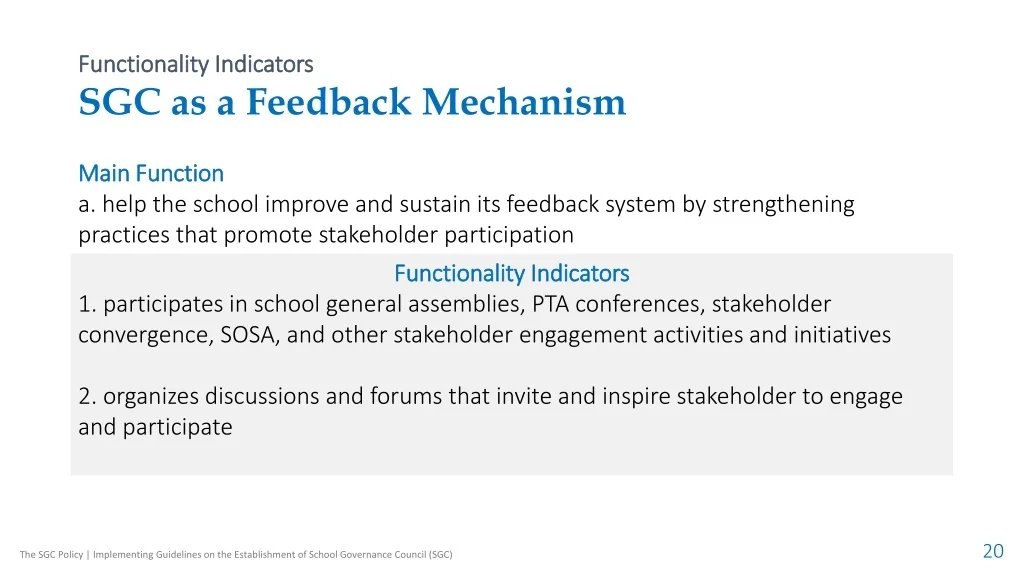 Functionality Indicators
SGC as a Feedback Mechanism

Main Function
a. help the school improve and sustain its feedback system by strengthening practices that promote stakeholder participation

Functionality Indicators
1. participates in school general assemblies, PTA conferences, stakeholder convergence, SOSA, and other stakeholder engagement activities and initiatives

2. organizes discussions and forums that invite and inspire stakeholder to engage and participate

The SGC Policy | Implementing Guidelines on the Establishment of School Governance Council (SGC)

20